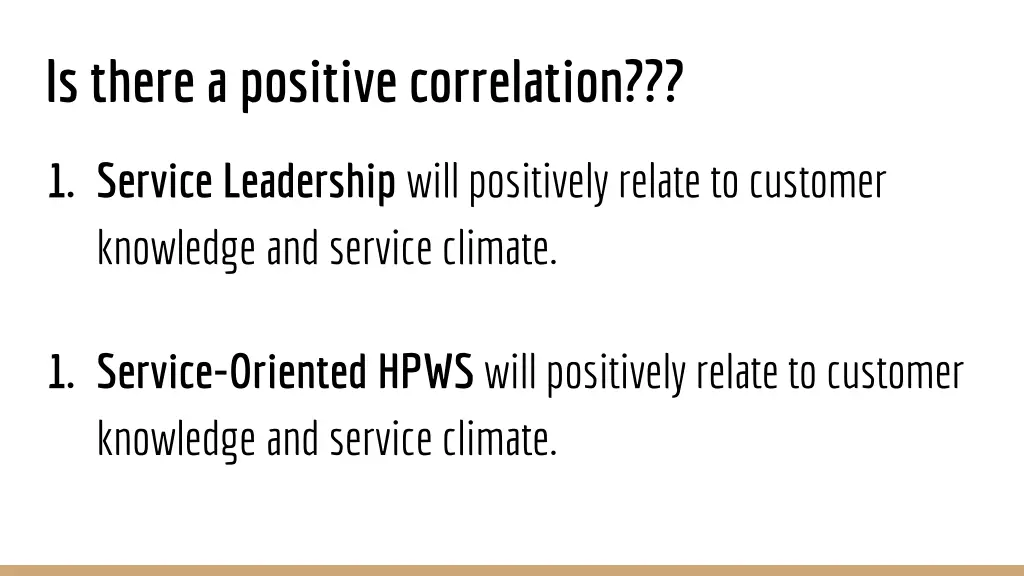 Is there a positive correlation???

1. Service Leadership will positively relate to customer knowledge and service climate.

1. Service-Oriented HPWS will positively relate to customer knowledge and service climate.